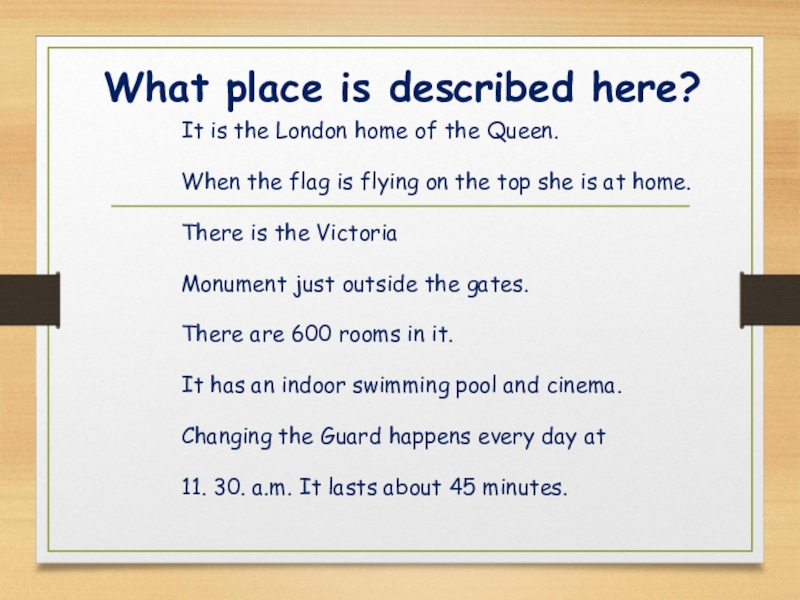 What place is described here?

It is the London home of the Queen.

When the flag is flying on the top she is at home.

There is the Victoria

Monument just outside the gates.

There are 600 rooms in it.

It has an indoor swimming pool and cinema.

Changing the Guard happens every day at

11. 30. a.m. It lasts about 45 minutes.